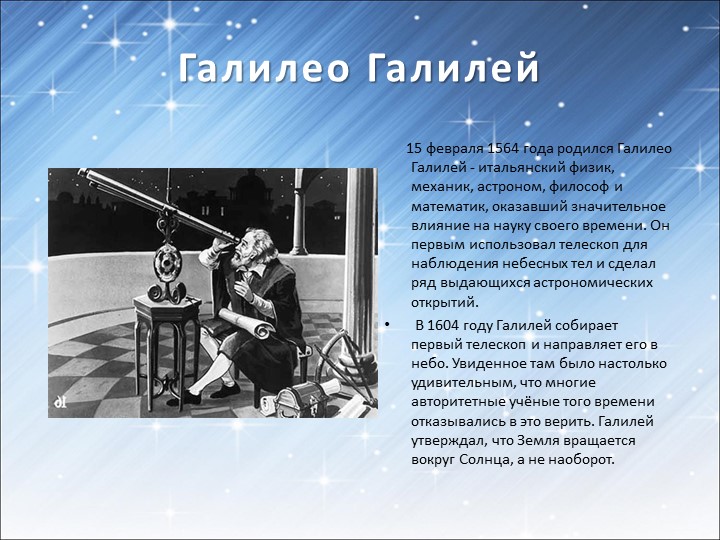 Галилео Галилей

15 февраля 1564 года родился Галилео Галилей - итальянский физик, механик, астроном, философ и математик, оказавший значительное влияние на науку своего времени. Он первым использовал телескоп для наблюдения небесных тел и сделал ряд выдающихся астрономических открытий.

• В 1604 году Галилей собирает первый телескоп и направляет его в небо. Увиденное там было настолько удивительным, что многие авторитетные учёные того времени отказывались в это верить. Галилей утверждал, что Земля вращается вокруг Солнца, а не наоборот.